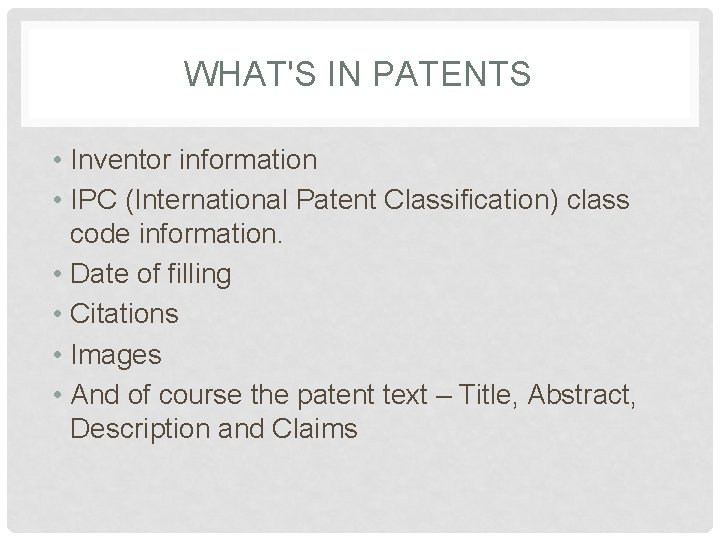 WHAT'S IN PATENTS

• Inventor information
• IPC (International Patent Classification) class code information.
• Date of filling
• Citations
• Images
• And of course the patent text – Title, Abstract, Description and Claims